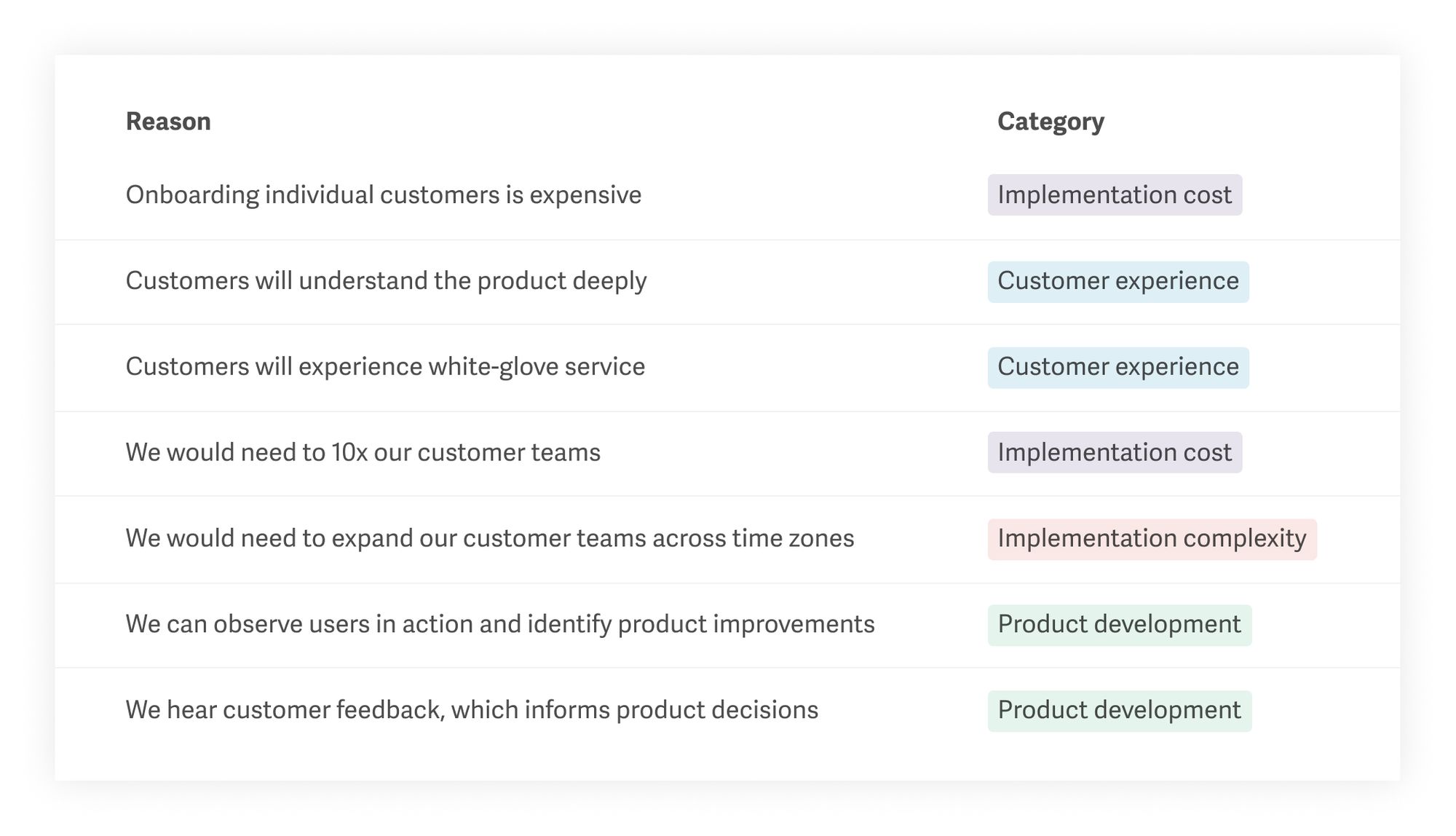 | Reason | Category |
|---|---|
| Onboarding individual customers is expensive | Implementation cost |
| Customers will understand the product deeply | Customer experience |
| Customers will experience white-glove service | Customer experience |
| We would need to 10x our customer teams | Implementation cost |
| We would need to expand our customer teams across time zones | Implementation complexity |
| We can observe users in action and identify product improvements | Product development |
| We hear customer feedback, which informs product decisions | Product development |